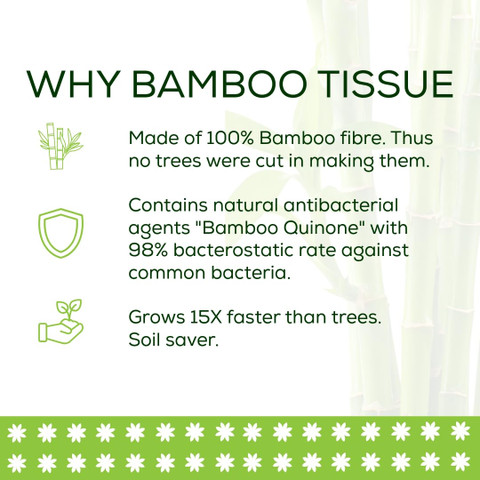 WHY BAMBOO TISSUE

Made of 100% Bamboo fibre. Thus no trees were cut in making them.

Contains natural antibacterial agents "Bamboo Quinone" with 98% bacterostatic rate against common bacteria.

Grows 15X faster than trees. Soil saver.